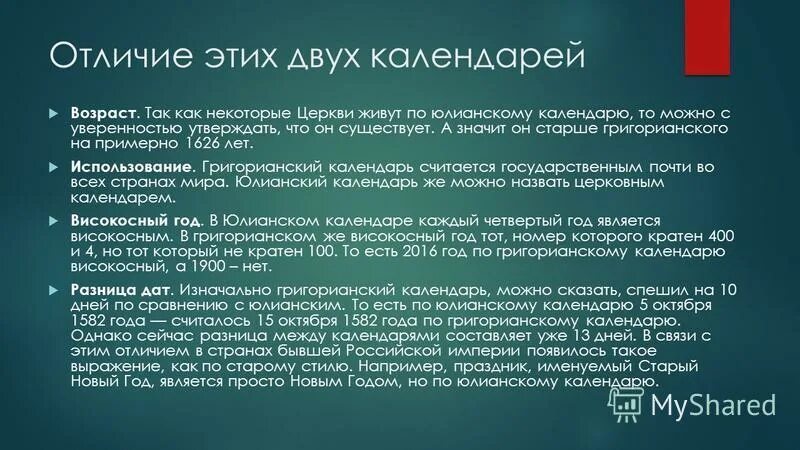 Отличие этих двух календарей

Возраст. Так как некоторые Церкви живут по юлианскому календарю, то можно с уверенностью утверждать, что он существует. А значит он старше григорианского на примерно 1626 лет.

Использование. Григорианский календарь считается государственным почти во всех странах мира. Юлианский календарь же можно назвать церковным календарем.

Високосный год. В Юлианском календаре каждый четвертый год является високосным. В григорианском же високосный год тот, номер которого кратен 400 и 4, но тот который не кратен 100. То есть 2016 год по григорианскому календарю високосный, а 1900 – нет.

Разница дат. Изначально григорианский календарь, можно сказать, спешил на 10 дней по сравнению с юлианским. То есть по юлианскому календарю 5 октября 1582 года — считалось 15 октября 1582 года по григорианскому календарю. Однако сейчас разница между календарями составляет уже 13 дней. В связи с этим отличием в странах бывшей Российской империи появилось такое выражение, как по старому стилю. Например, праздник, именуемый Старый Новый Год, является просто Новым Годом, но по юлианскому календарю.

MyShared